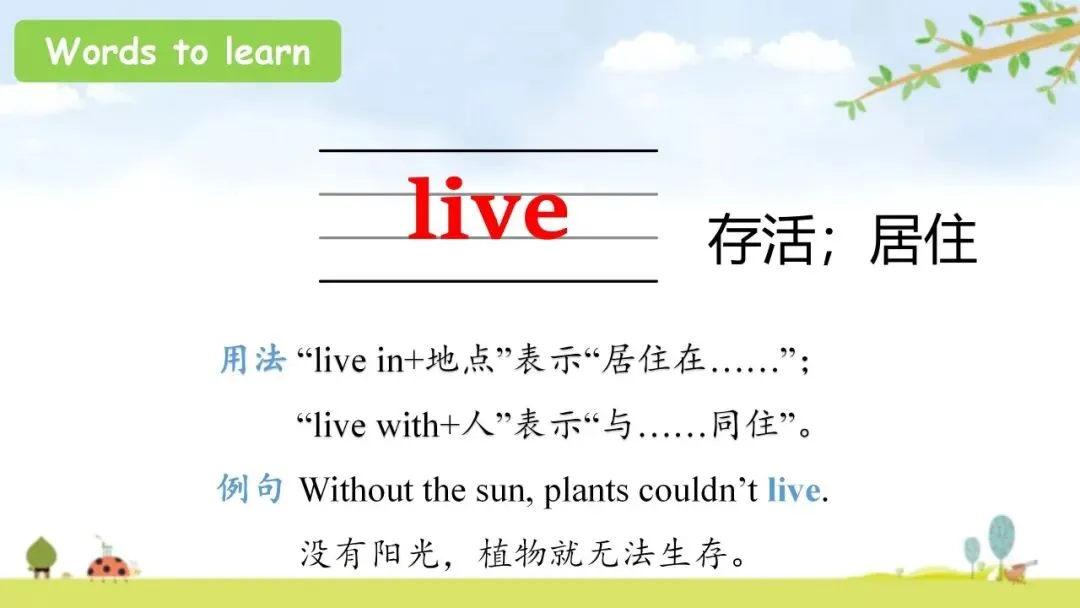 Words to learn

live

存活；居住

用法 “live in+地点”表示“居住在……”；
“live with+人”表示“与……同住”。

例句 Without the sun, plants couldn’t live.
没有阳光，植物就无法生存。